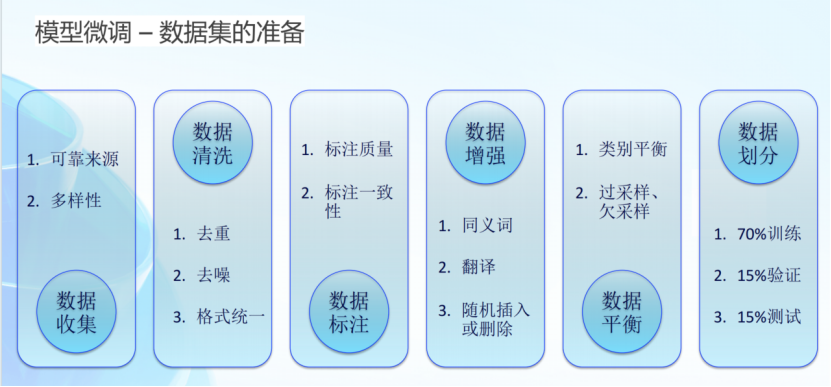 模型微调 – 数据集的准备

1. 可靠来源

2. 多样性

数据收集

数据清洗

1. 去重

2. 去噪

3. 格式统一

1. 标注质量

2. 标注一致性

数据标注

数据增强

1. 同义词

2. 翻译

3. 随机插入或删除

1. 类别平衡

2. 过采样、欠采样

数据平衡

数据划分

1. 70%训练

2. 15%验证

3. 15%测试